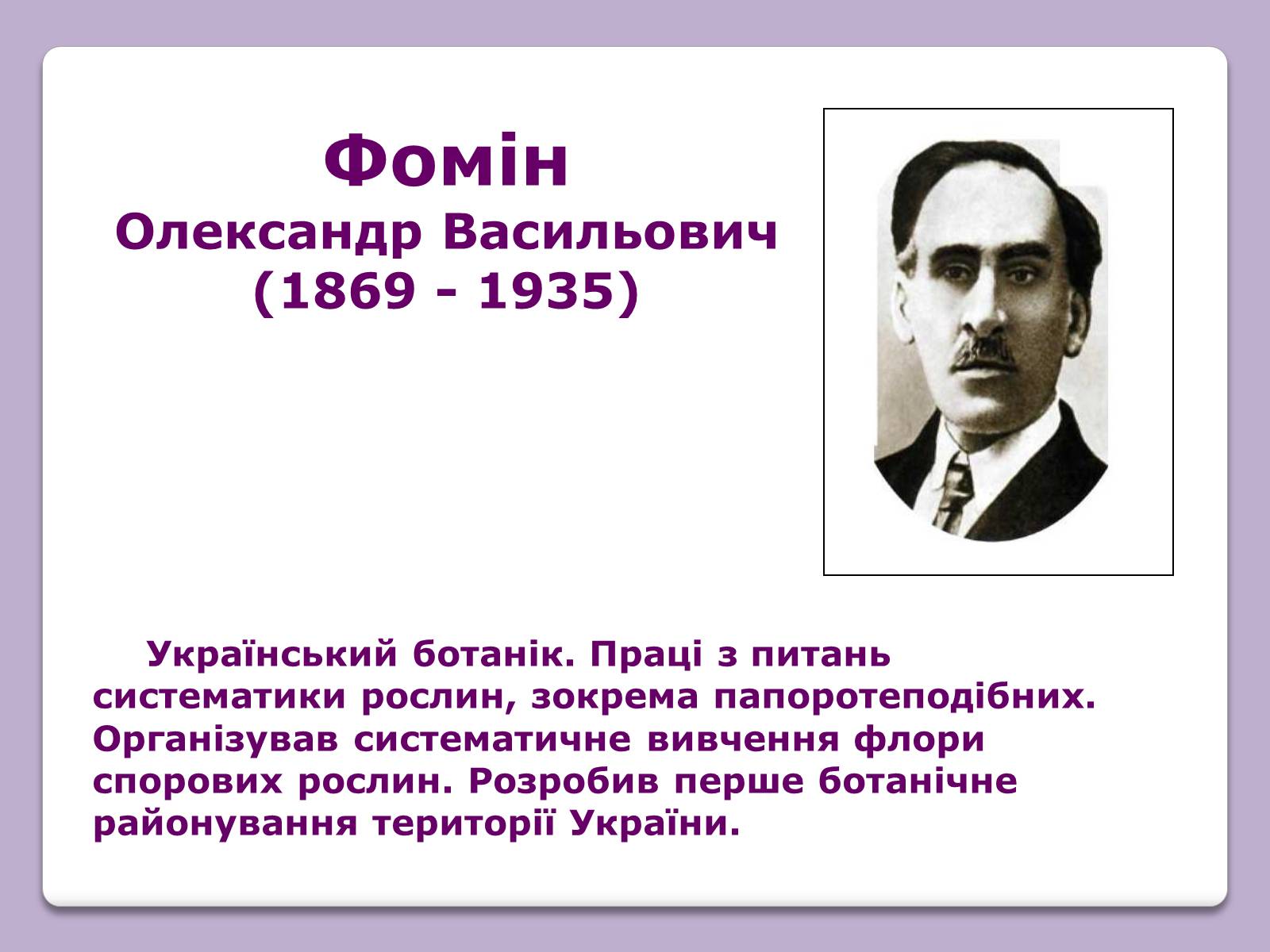 Фомін
Олександр Васильович
(1869 - 1935)

Український ботанік. Праці з питань систематики рослин, зокрема папоротеподібних. Організував систематичне вивчення флори спорових рослин. Розробив перше ботанічне районування території України.